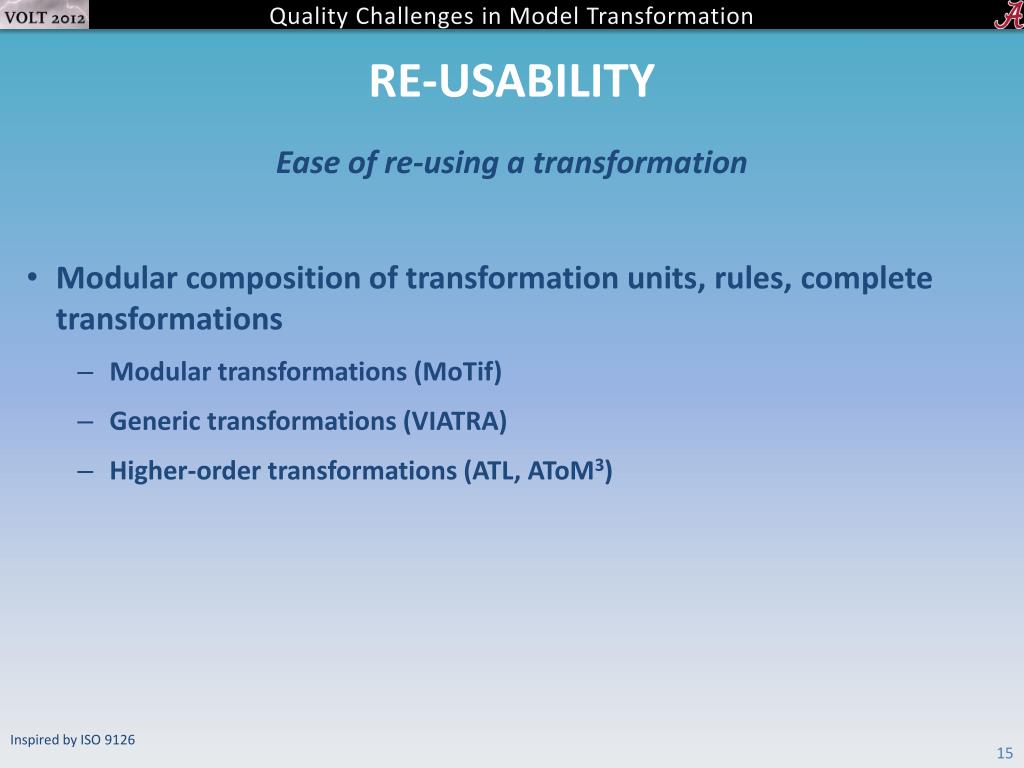 VOLT 2012

Quality Challenges in Model Transformation

A

RE-USABILITY

Ease of re-using a transformation

• Modular composition of transformation units, rules, complete transformations

– Modular transformations (MoTif)

– Generic transformations (VIATRA)

– Higher-order transformations (ATL, AToM$^3$)

Inspired by ISO 9126

15